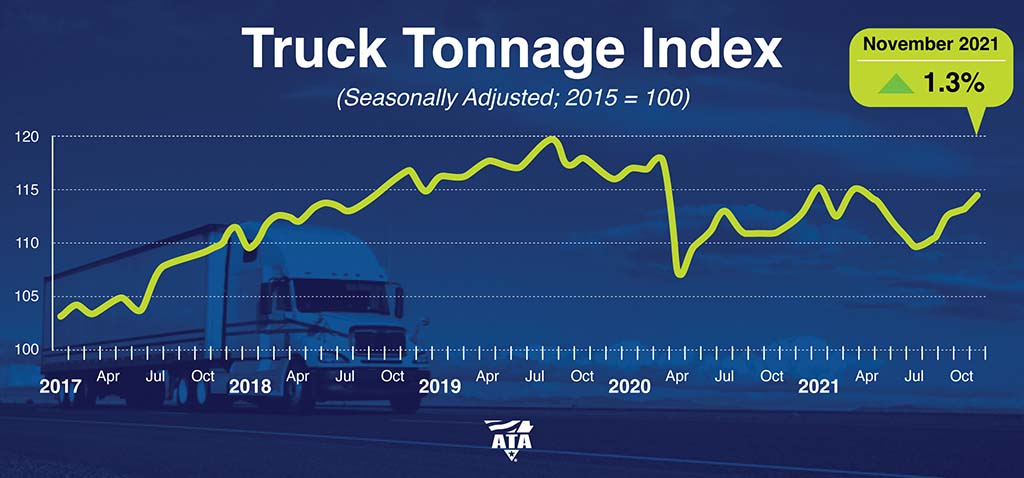 Truck Tonnage Index

(Seasonally Adjusted; 2015 = 100)

November 2021
1.3%

120
115
110
105
100

2017 Apr Jul Oct 2018 Apr Jul Oct 2019 Apr Jul Oct 2020 Apr Jul Oct 2021 Apr Jul Oct

ATA